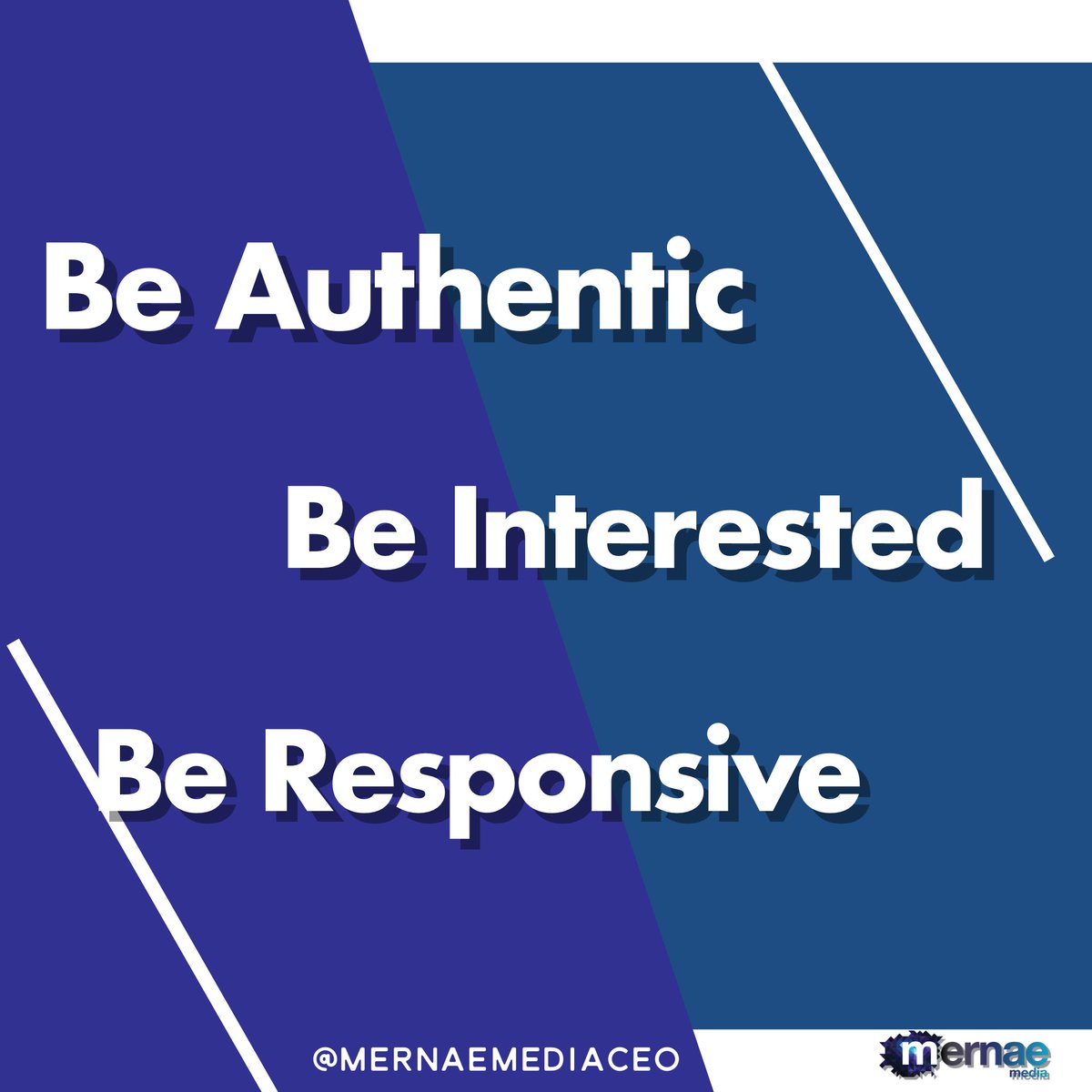 Be Authentic

Be Interested

Be Responsive

@MERNAEMEDIACEO

mernae
media